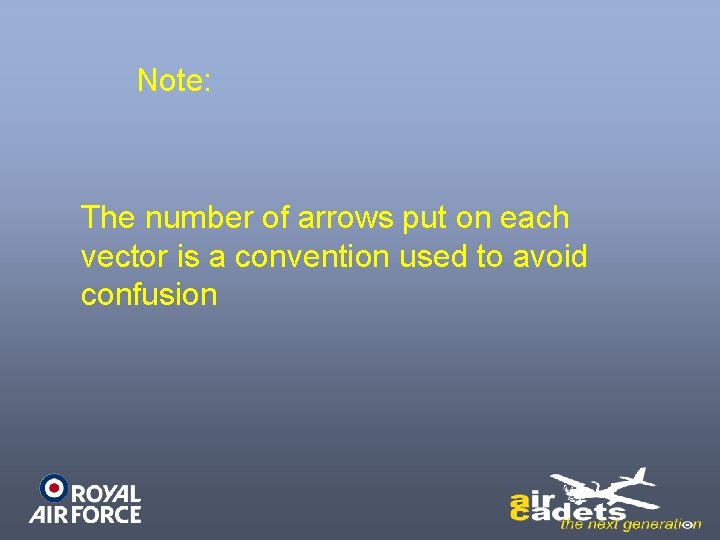 Note:

The number of arrows put on each vector is a convention used to avoid confusion

ROYAL AIR FORCE

air cadets
the next generation